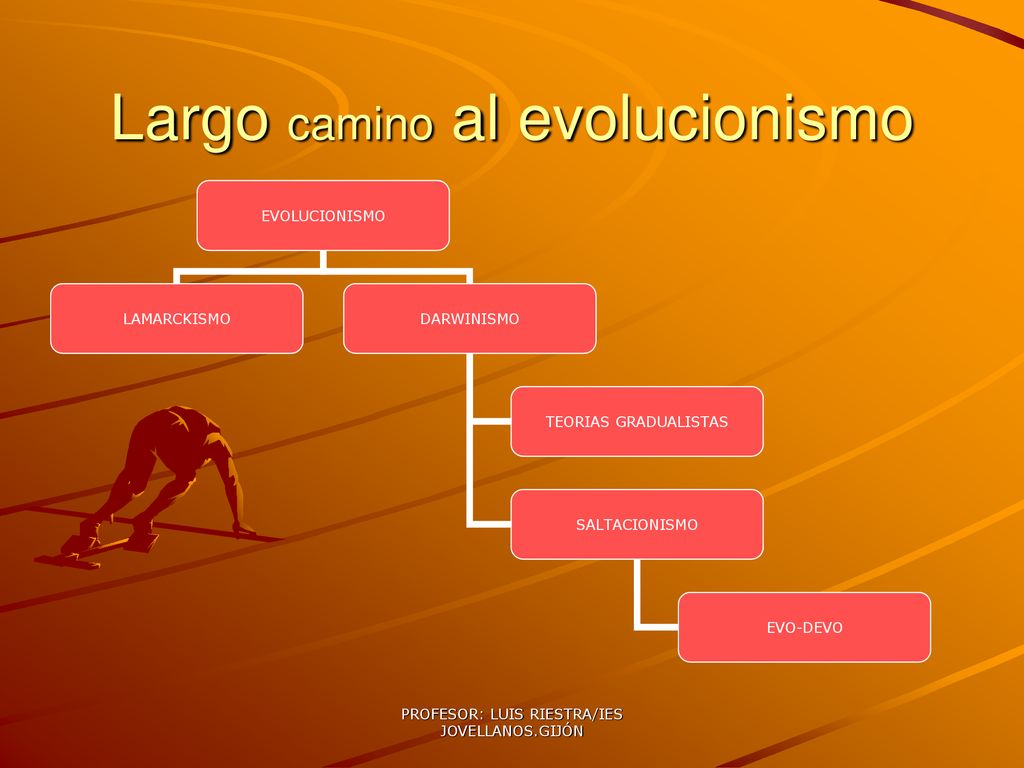 Largo camino al evolucionismo

EVOLUCIONISMO

LAMARCKISMO

DARWINISMO

TEORIAS GRADUALISTAS

SALTACIONISMO

EVO-DEVO

PROFESOR: LUIS RIESTRA/IES JOVELLANOS.GIJÓN